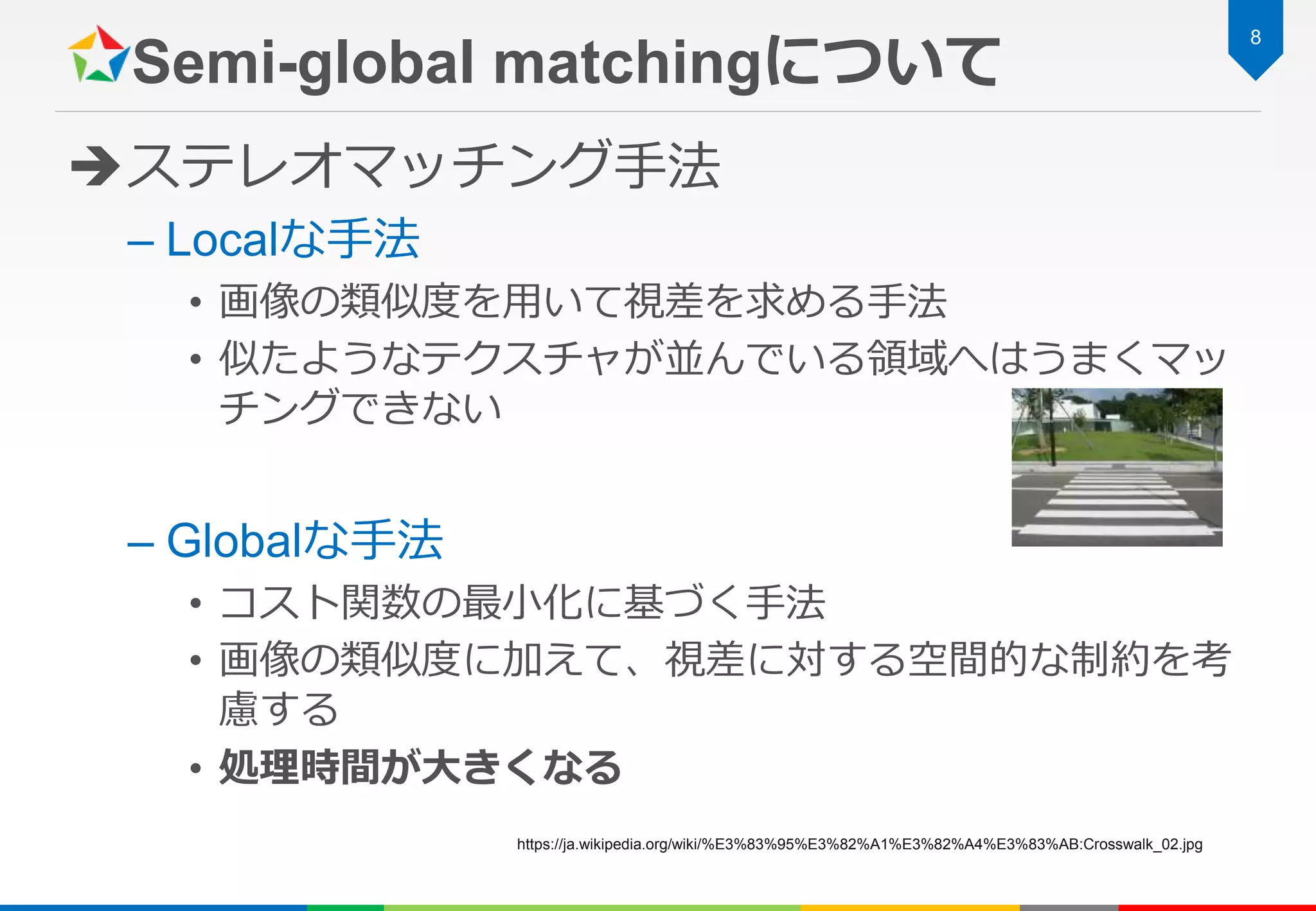 Semi-global matchingについて

8

➔ステレオマッチング手法

– Localな手法

• 画像の類似度を用いて視差を求める手法

• 似たようなテクスチャが並んでいる領域へはうまくマッチングできない

– Globalな手法

• コスト関数の最小化に基づく手法

• 画像の類似度に加えて、視差に対する空間的な制約を考慮する

• 処理時間が大きくなる

https://ja.wikipedia.org/wiki/%E3%83%95%E3%82%A1%E3%82%A4%E3%83%AB:Crosswalk_02.jpg